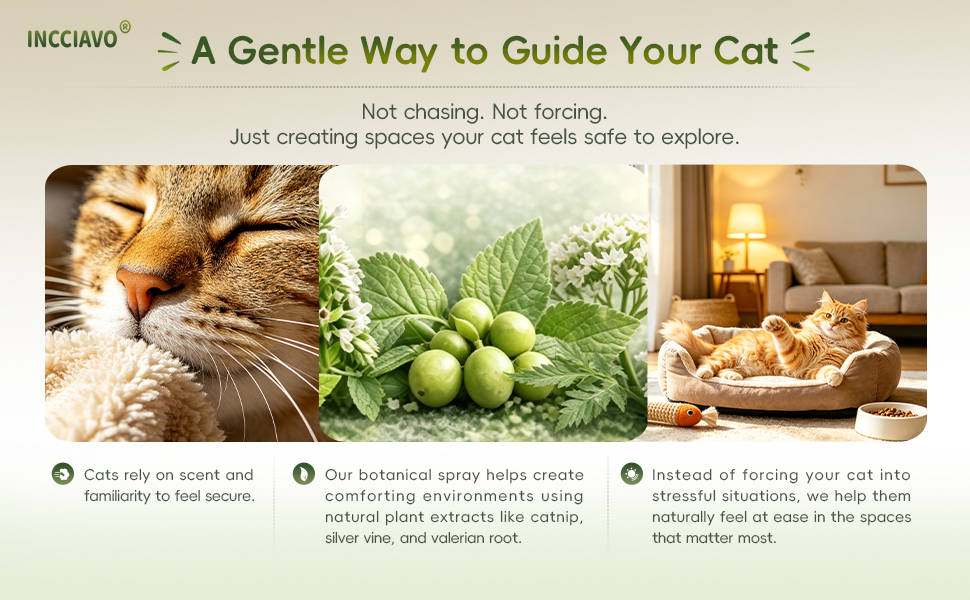 INCCIAVO®

A Gentle Way to Guide Your Cat

Not chasing. Not forcing.
Just creating spaces your cat feels safe to explore.

Cats rely on scent and familiarity to feel secure.

Our botanical spray helps create comforting environments using natural plant extracts like catnip, silver vine, and valerian root.

Instead of forcing your cat into stressful situations, we help them naturally feel at ease in the spaces that matter most.